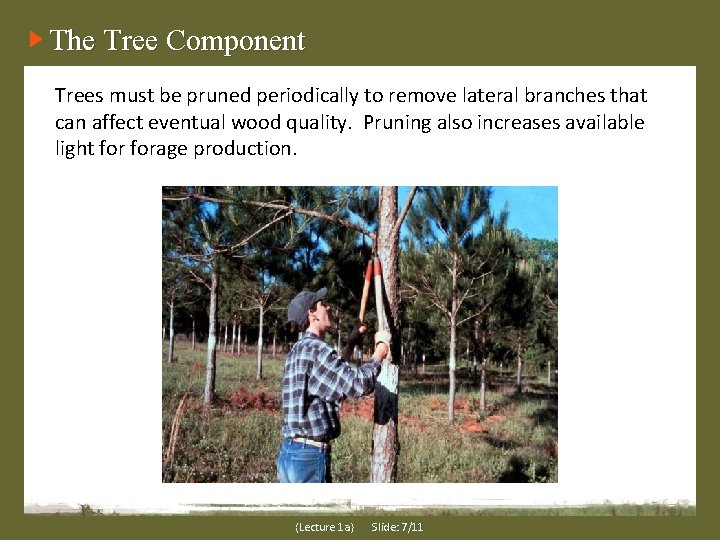 The Tree Component

Trees must be pruned periodically to remove lateral branches that can affect eventual wood quality.  Pruning also increases available light for forage production.

{Lecture 1a}    Slide: 7/11